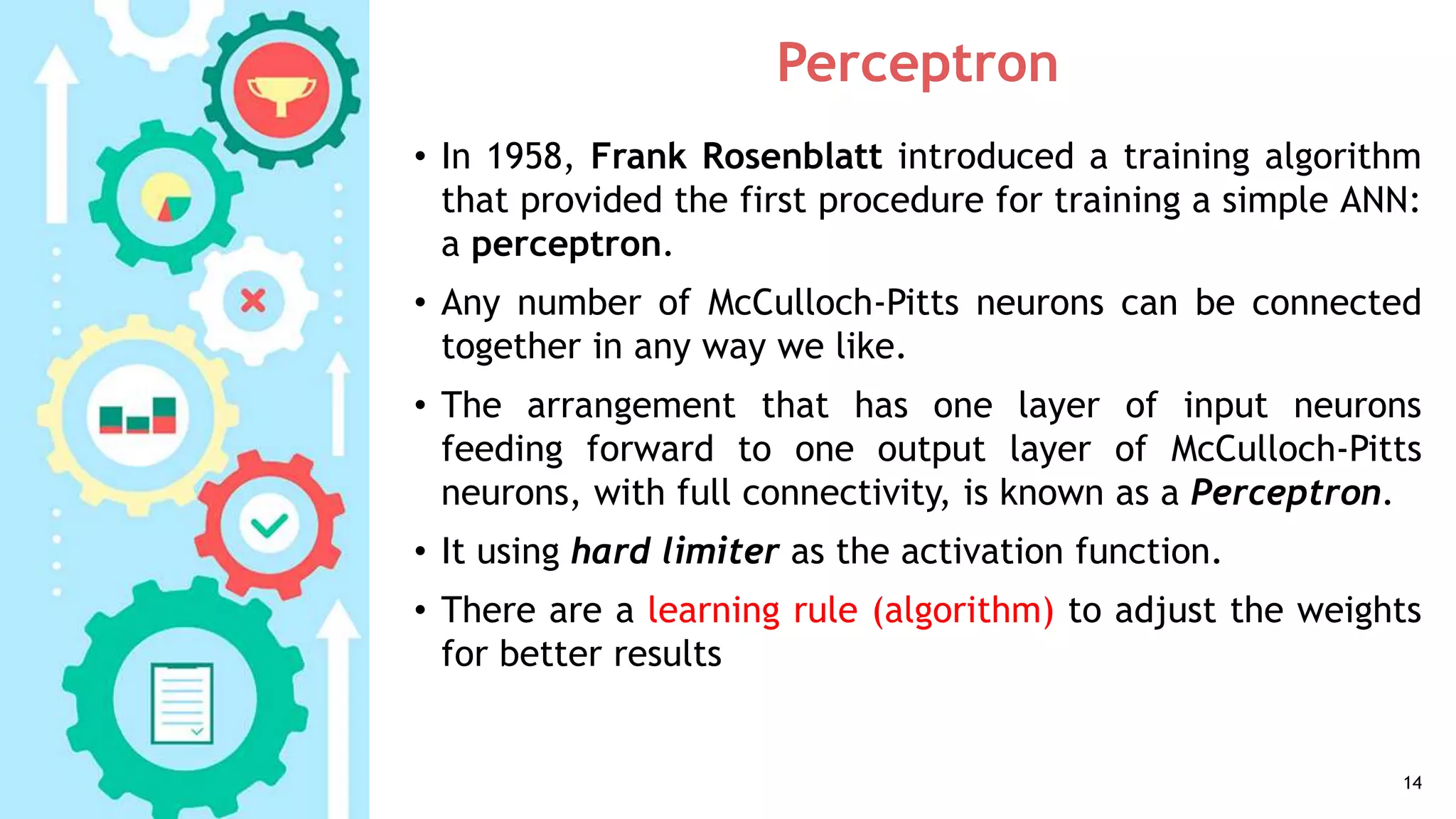 Perceptron

• In 1958, Frank Rosenblatt introduced a training algorithm that provided the first procedure for training a simple ANN: a perceptron.

• Any number of McCulloch-Pitts neurons can be connected together in any way we like.

• The arrangement that has one layer of input neurons feeding forward to one output layer of McCulloch-Pitts neurons, with full connectivity, is known as a Perceptron.

• It using hard limiter as the activation function.

• There are a learning rule (algorithm) to adjust the weights for better results

14